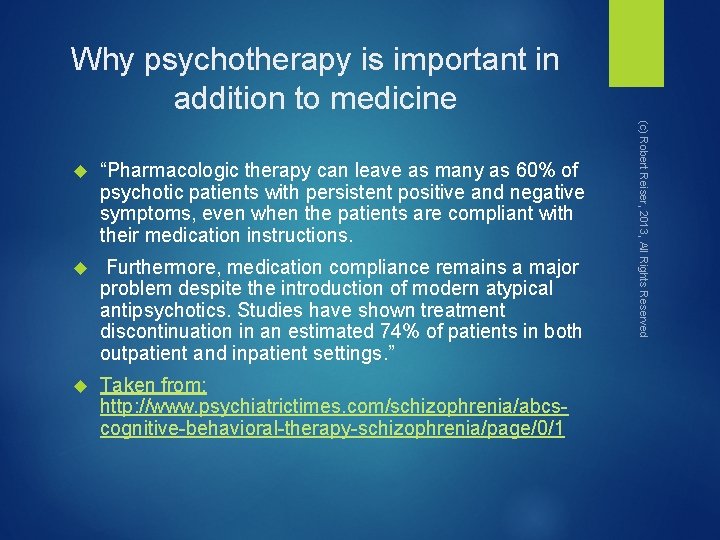 Why psychotherapy is important in addition to medicine

“Pharmacologic therapy can leave as many as 60% of psychotic patients with persistent positive and negative symptoms, even when the patients are compliant with their medication instructions.

Furthermore, medication compliance remains a major problem despite the introduction of modern atypical antipsychotics. Studies have shown treatment discontinuation in an estimated 74% of patients in both outpatient and inpatient settings.”

Taken from: http://www.psychiatrictimes.com/schizophrenia/abcs-cognitive-behavioral-therapy-schizophrenia/page/0/1

(c) Robert Reiser, 2013, All Rights Reserved